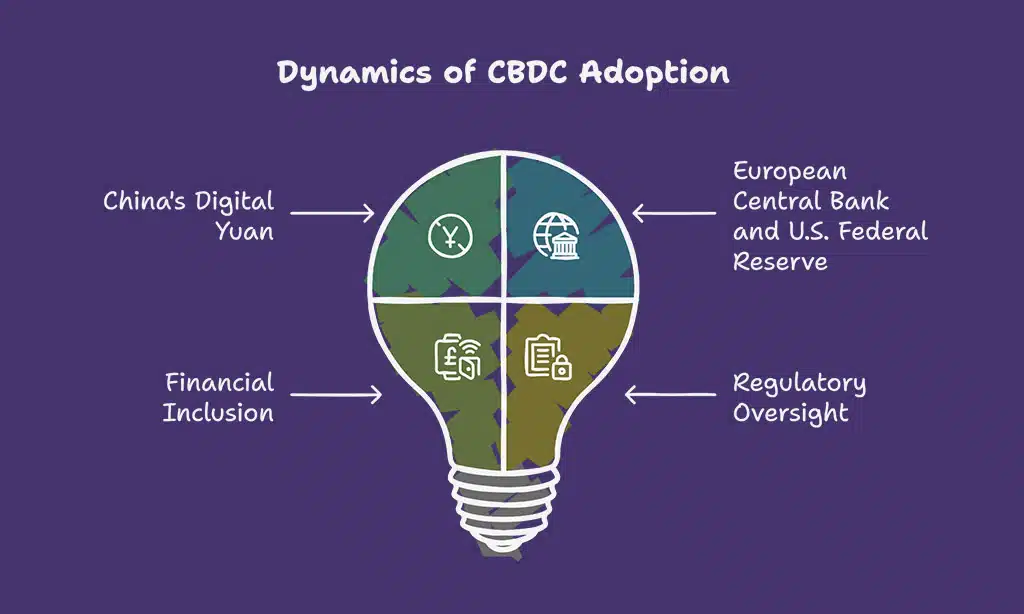 Dynamics of CBDC Adoption

China's Digital Yuan

European Central Bank and U.S. Federal Reserve

Financial Inclusion

Regulatory Oversight